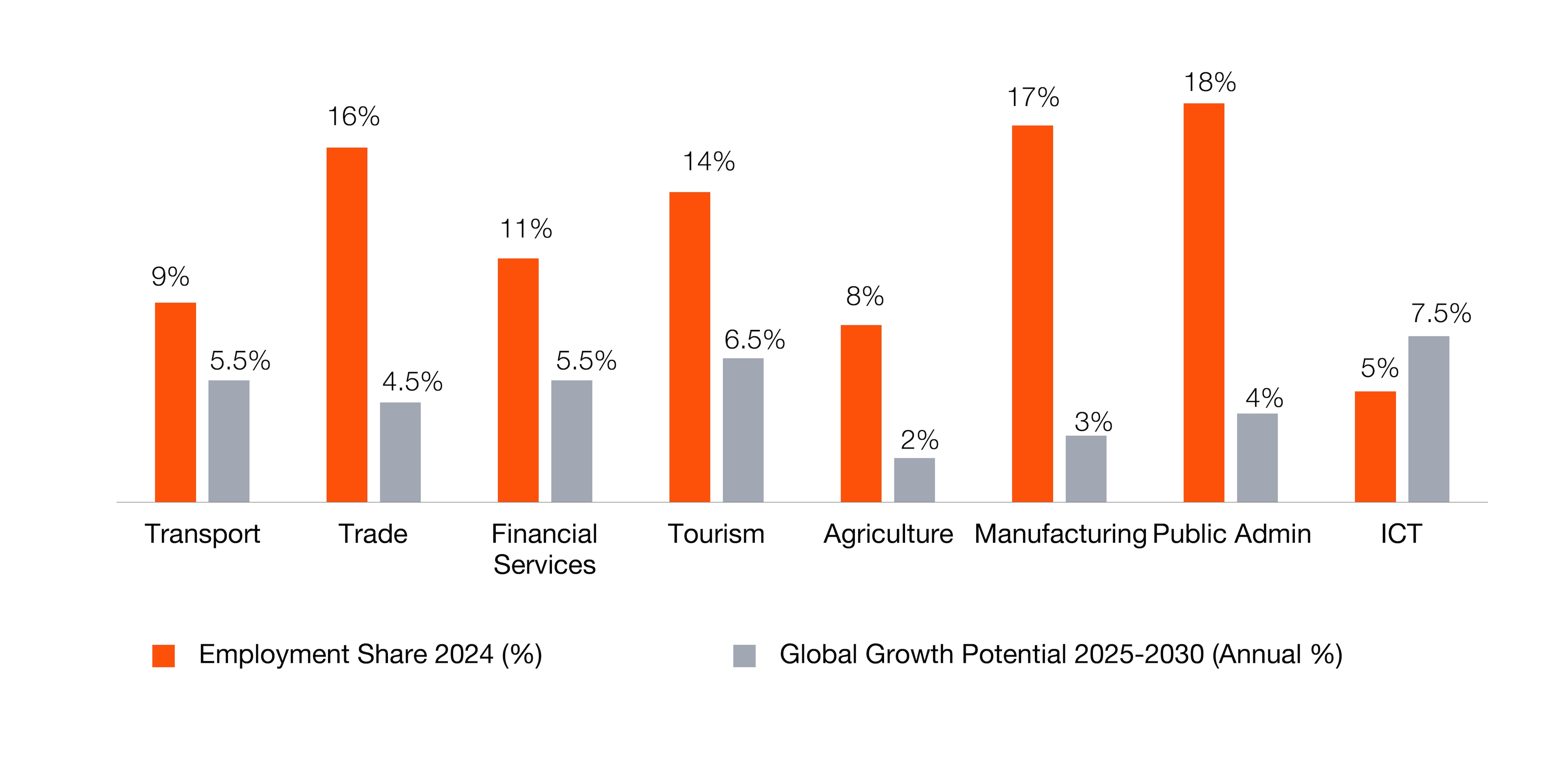 9%
5.5%
16%
4.5%
11%
5.5%
14%
6.5%
8%
2%
17%
3%
18%
4%
5%
7.5%

Transport
Trade
Financial Services
Tourism
Agriculture
Manufacturing
Public Admin
ICT

Employment Share 2024 (%)
Global Growth Potential 2025-2030 (Annual %)